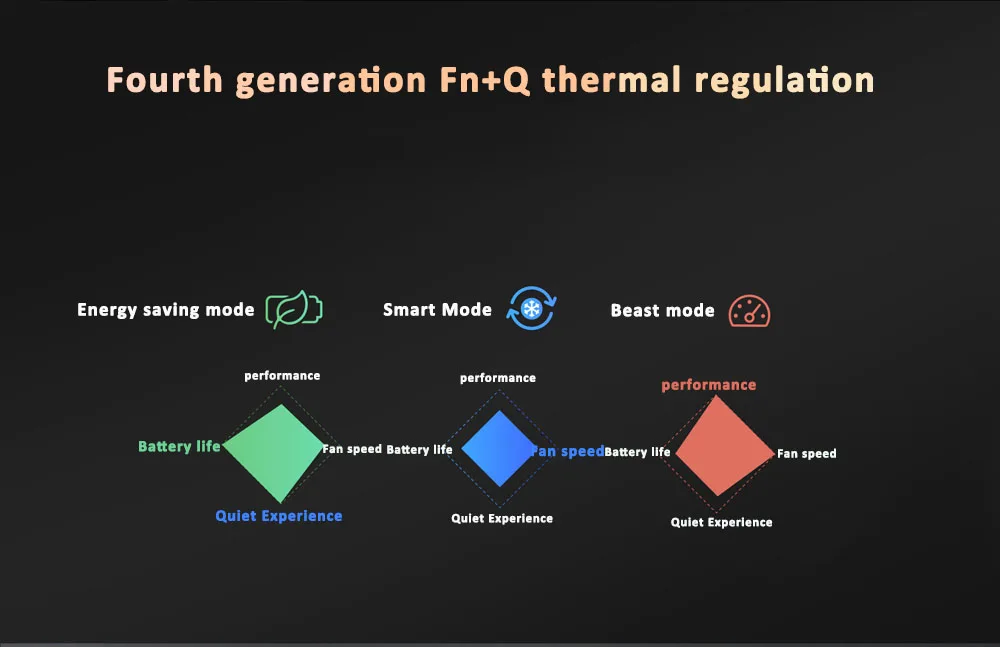 Fourth generation Fn+Q thermal regulation

Energy saving mode

Smart Mode

Beast mode

performance

Battery life

Fan speed

Quiet Experience

performance

Battery life

Fan speed

Quiet Experience

performance

Battery life

Fan speed

Quiet Experience